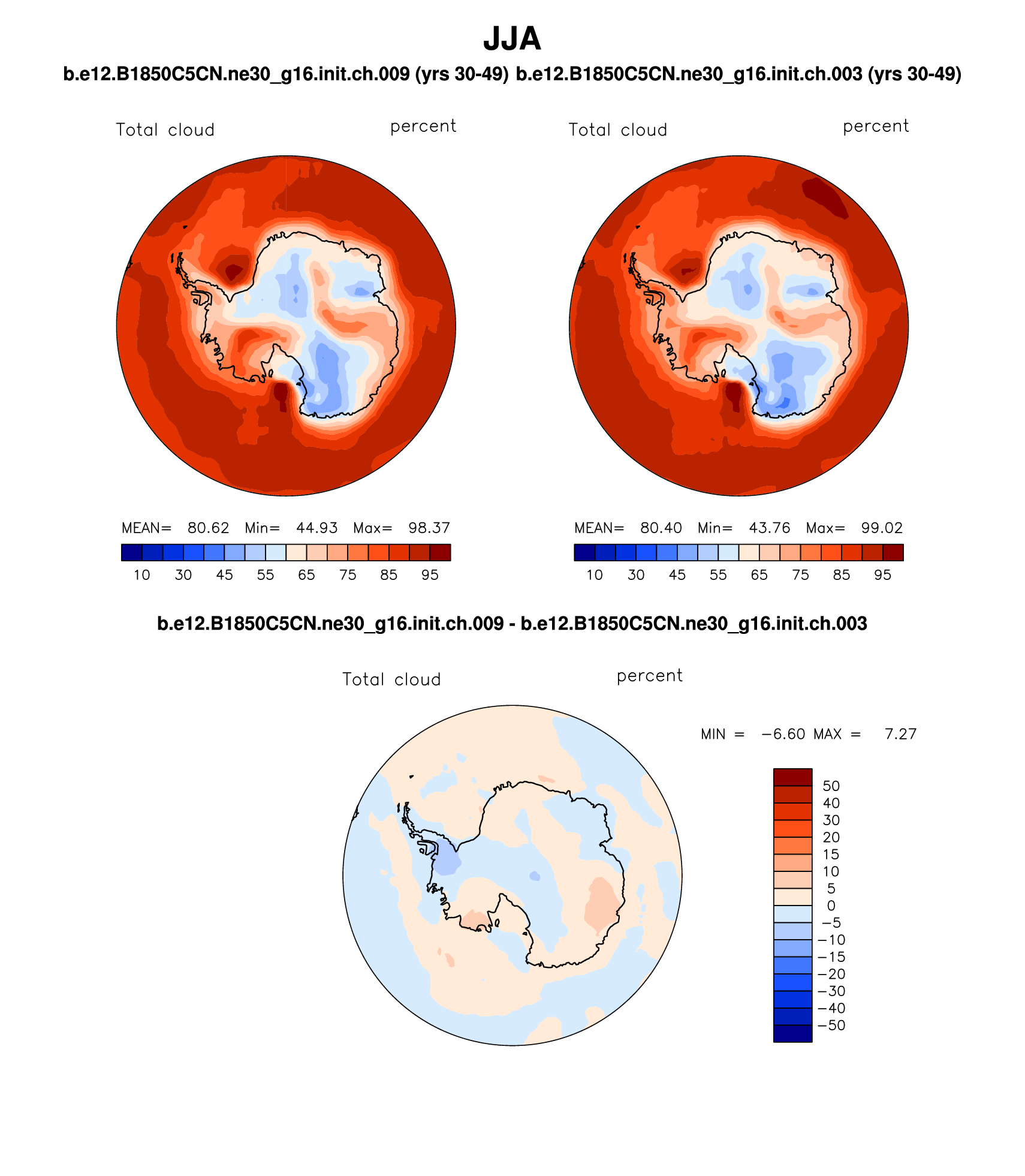 JJA

b.e12.B1850C5CN.ne30_g16.init.ch.009 (yrs 30-49) b.e12.B1850C5CN.ne30_g16.init.ch.003 (yrs 30-49)

Total cloud percent

MEAN= 80.62 Min= 44.93 Max= 98.37

10 30 45 55 65 75 85 95

Total cloud percent

MEAN= 80.40 Min= 43.76 Max= 99.02

10 30 45 55 65 75 85 95

b.e12.B1850C5CN.ne30_g16.init.ch.009 - b.e12.B1850C5CN.ne30_g16.init.ch.003

Total cloud percent

MIN = −6.60 MAX = 7.27

50
40
30
20
15
10
5
0
−5
−10
−15
−20
−30
−40
−50